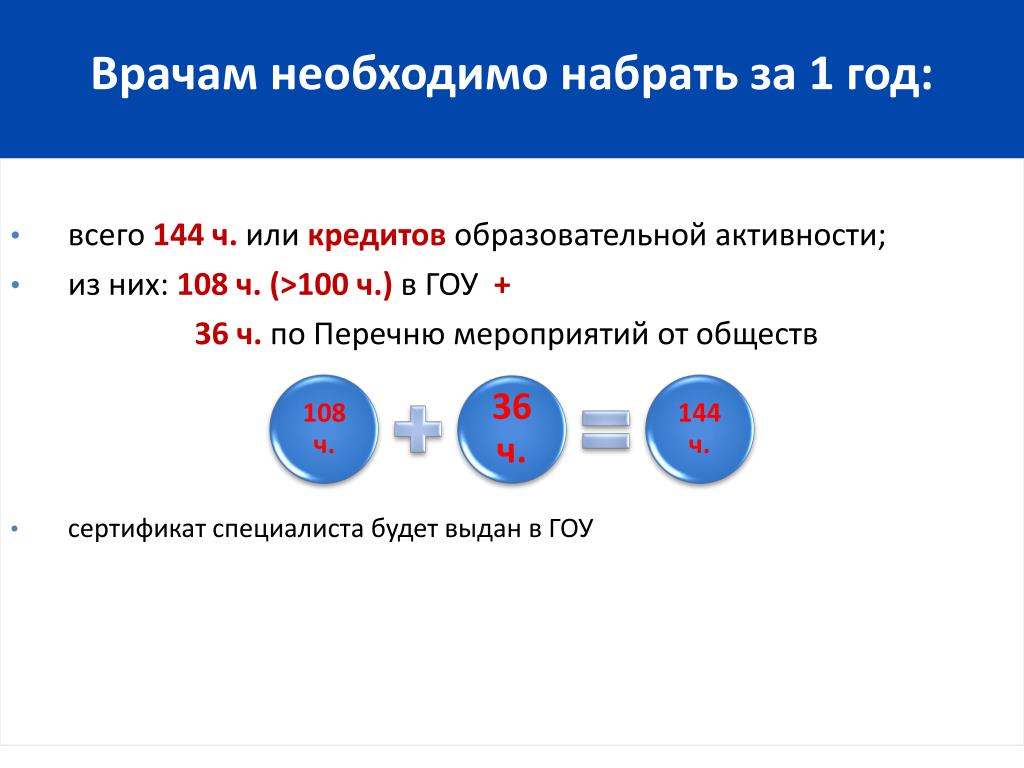 Врачам необходимо набрать за 1 год:

• всего 144 ч. или кредитов образовательной активности;
• из них: 108 ч. (>100 ч.) в ГОУ +
36 ч. по Перечню мероприятий от обществ

108 ч.
36 ч.
144 ч.

• сертификат специалиста будет выдан в ГОУ